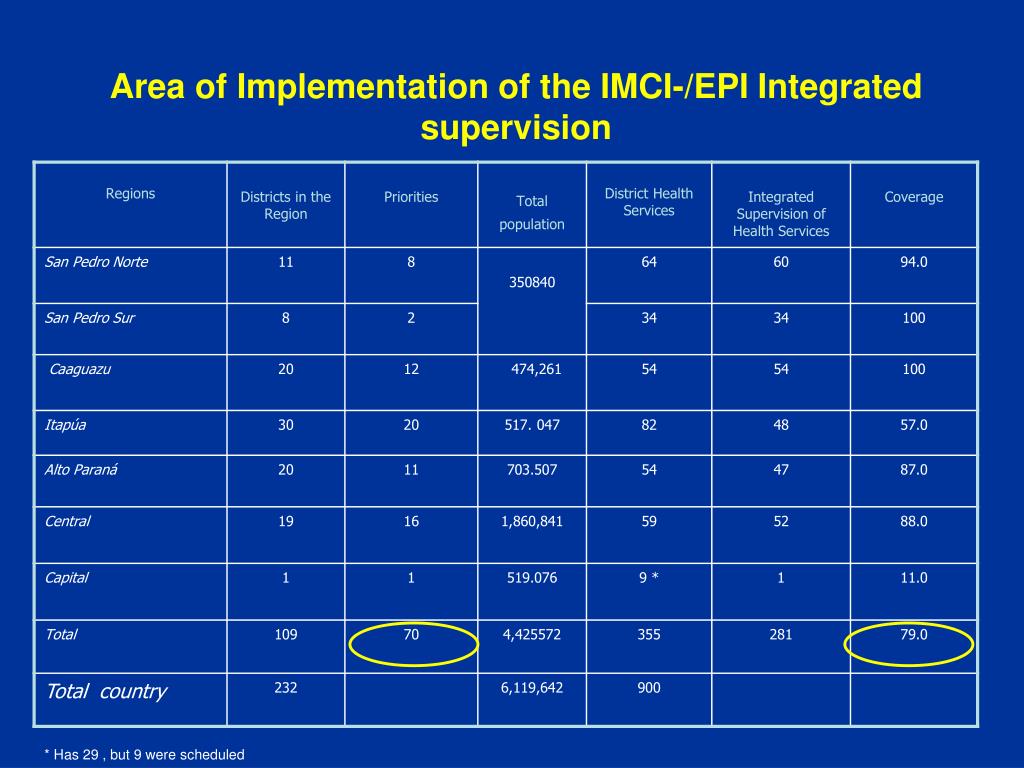 Area of Implementation of the IMCI-/EPI Integrated supervision

| Regions | Districts in the Region | Priorities | Total population | District Health Services | Integrated Supervision of Health Services | Coverage |
|---|---|---|---|---|---|---|
| San Pedro Norte | 11 | 8 | 350840 | 64 | 60 | 94.0 |
| San Pedro Sur | 8 | 2 | | 34 | 34 | 100 |
| Caaguazu | 20 | 12 | 474,261 | 54 | 54 | 100 |
| Itapúa | 30 | 20 | 517. 047 | 82 | 48 | 57.0 |
| Alto Paraná | 20 | 11 | 703.507 | 54 | 47 | 87.0 |
| Central | 19 | 16 | 1,860,841 | 59 | 52 | 88.0 |
| Capital | 1 | 1 | 519.076 | 9 * | 1 | 11.0 |
| Total | 109 | 70 | 4,425572 | 355 | 281 | 79.0 |
| Total country | 232 | | 6,119,642 | 900 | | |

* Has 29 , but 9 were scheduled